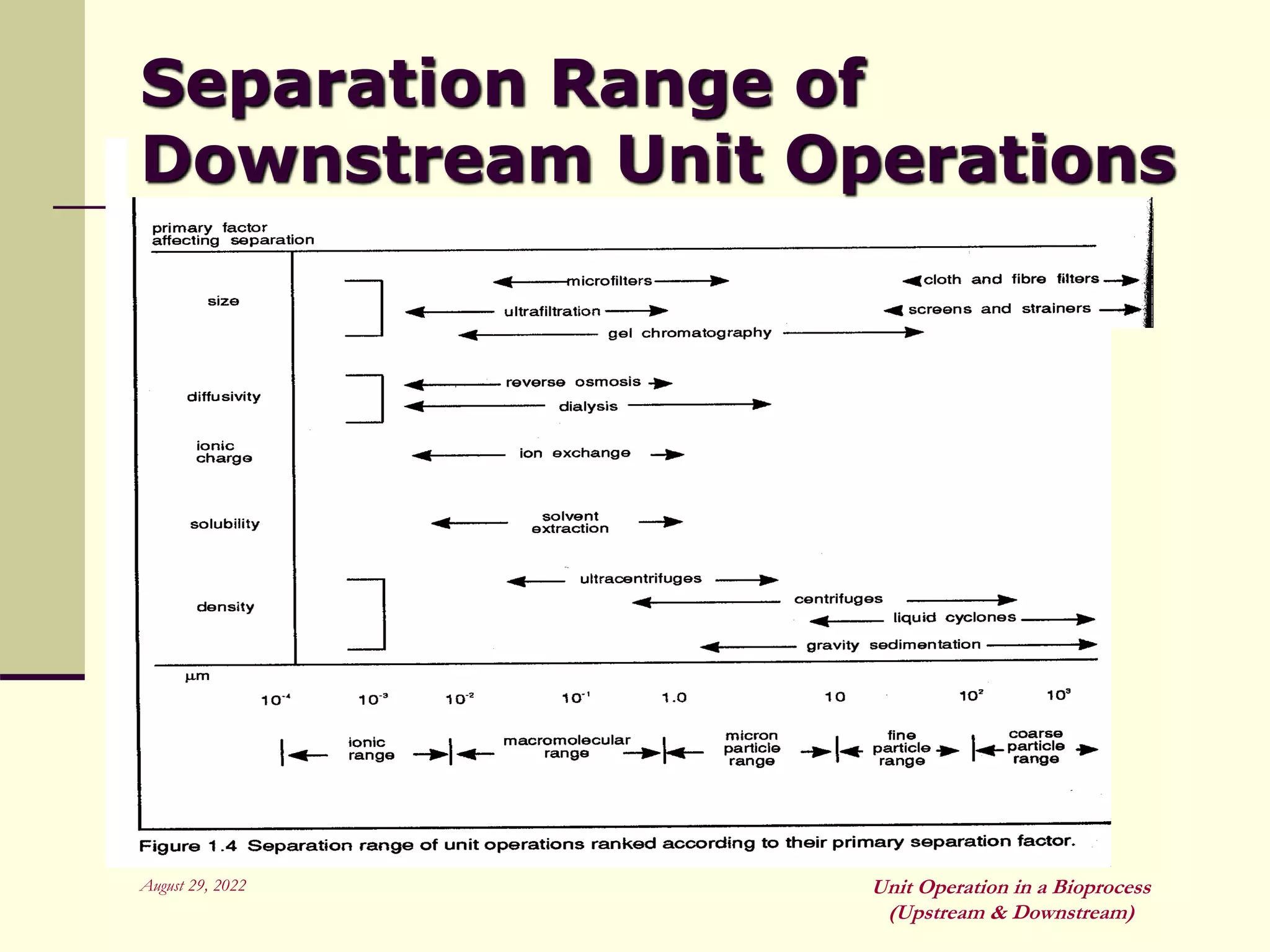 Separation Range of Downstream Unit Operations

primary factor affecting separation

size

microfilters

cloth and fibre filters

ultrafiltration

screens and strainers

gel chromatography

diffusivity

reverse osmosis

dialysis

ionic charge

ion exchange

solubility

solvent extraction

density

ultracentrifuges

centrifuges

liquid cyclones

gravity sedimentation

μm

$10^{-4}$ $10^{-3}$ $10^{-2}$ $10^{-1}$ 1.0 10 $10^{2}$ $10^{3}$

ionic range

macromolecular range

micron particle range

fine particle range

coarse particle range

Figure 1.4 Separation range of unit operations ranked according to their primary separation factor.

August 29, 2022

Unit Operation in a Bioprocess (Upstream & Downstream)